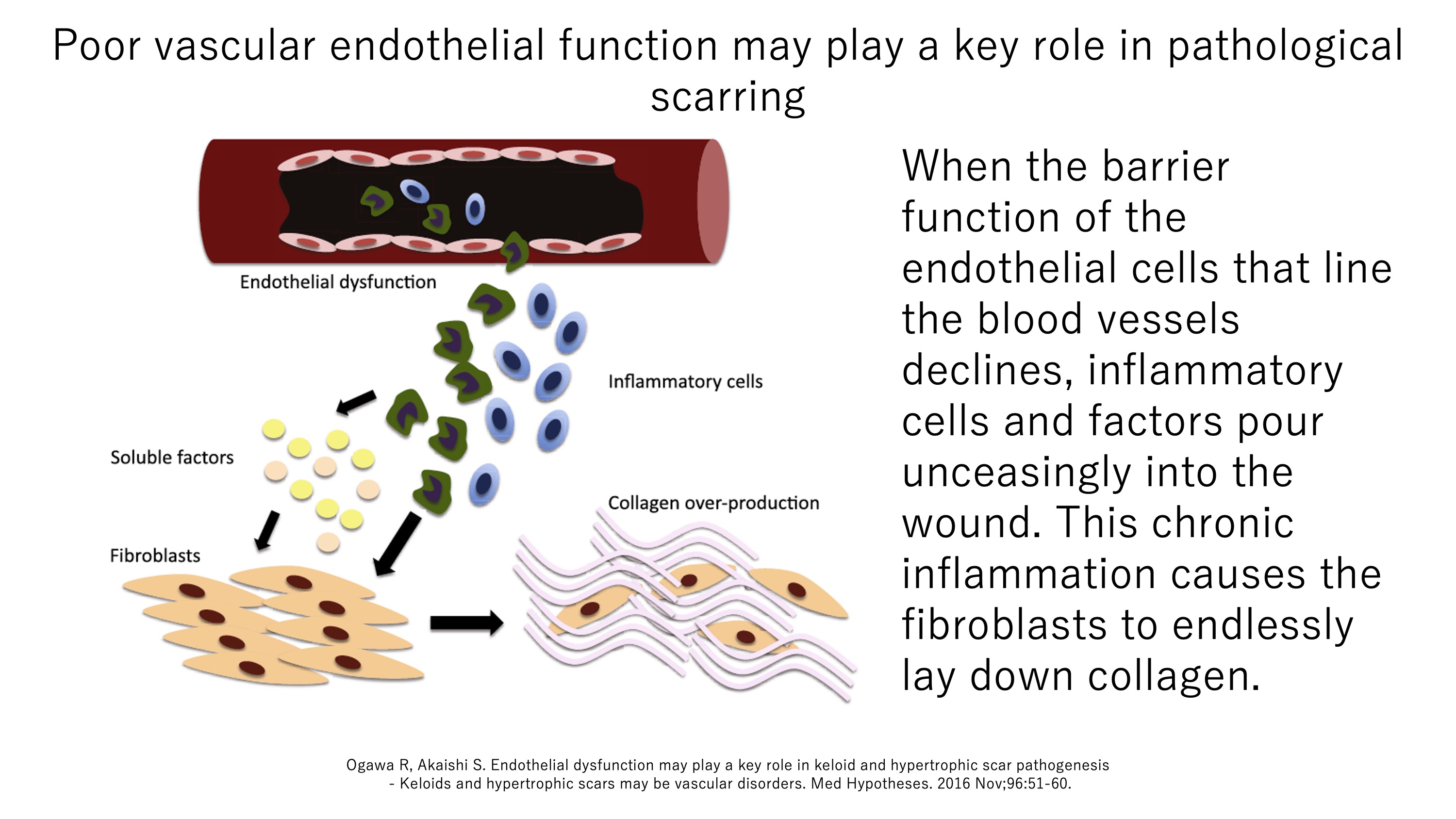 Poor vascular endothelial function may play a key role in pathological scarring

Endothelial dysfunction

Inflammatory cells

Soluble factors

Collagen over-production

Fibroblasts

When the barrier function of the endothelial cells that line the blood vessels declines, inflammatory cells and factors pour unceasingly into the wound. This chronic inflammation causes the fibroblasts to endlessly lay down collagen.

Ogawa R, Akaishi S. Endothelial dysfunction may play a key role in keloid and hypertrophic scar pathogenesis - Keloids and hypertrophic scars may be vascular disorders. Med Hypotheses. 2016 Nov;96:51-60.